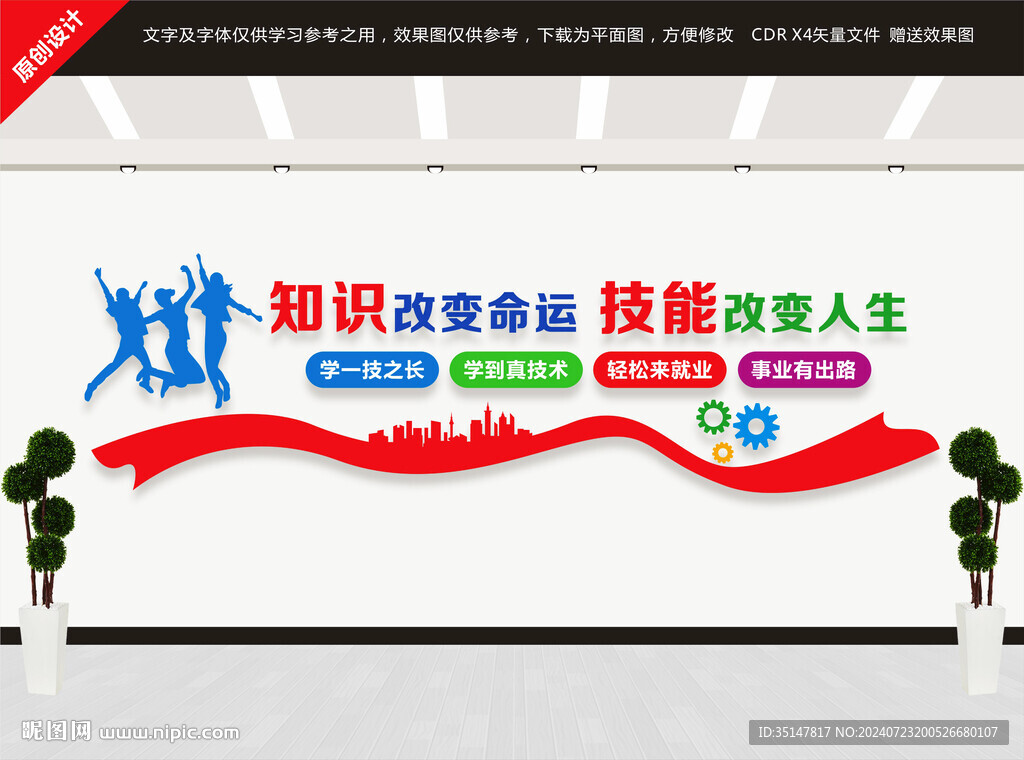 原创设计

文字及字体仅供学习参考之用，效果图仅供参考，下载为平面图，方便修改　CDR X4矢量文件　赠送效果图

知识改变命运　技能改变人生

学一技之长　学到真技术　轻松来就业　事业有出路

昵图网 www.nipic.com

ID:35147817 NO:20240723200526680107